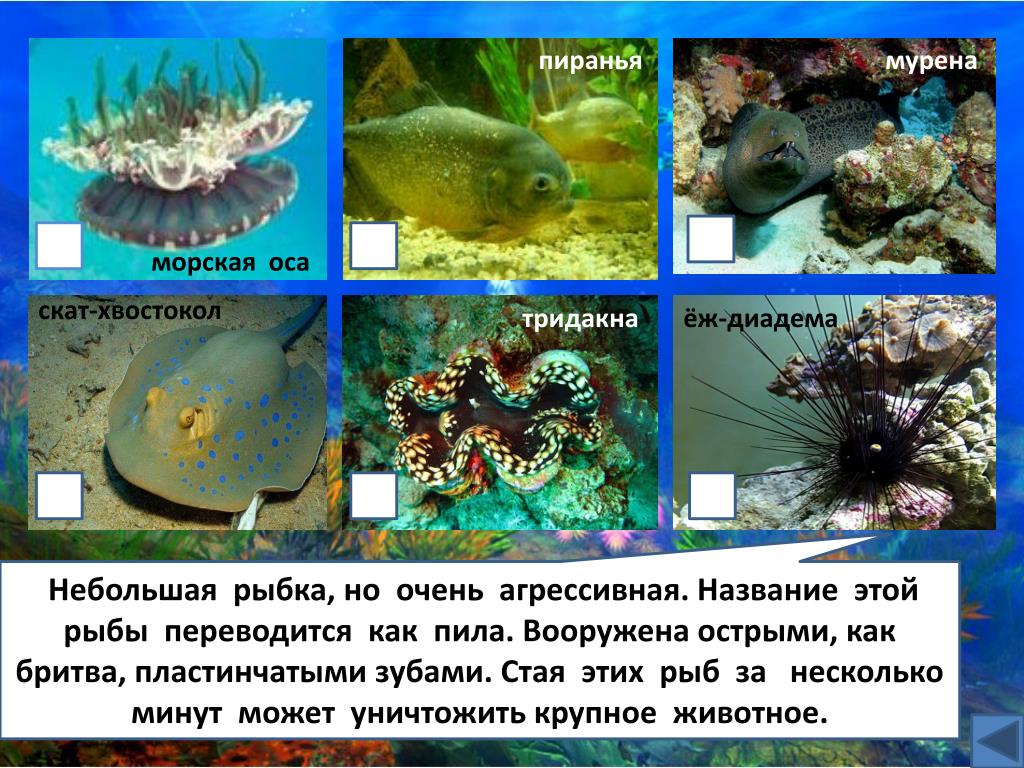 морская оса

пиранья

мурена

скат-хвостокол

тридакна

ёж-диадема

Небольшая рыбка, но очень агрессивная. Название этой рыбы переводится как пила. Вооружена острыми, как бритва, пластинчатыми зубами. Стая этих рыб за несколько минут может уничтожить крупное животное.